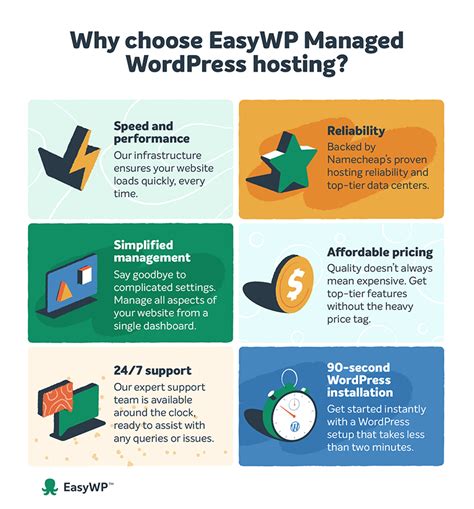 Why choose EasyWP Managed WordPress hosting?

Speed and performance
Our infrastructure ensures your website loads quickly, every time.

Reliability
Backed by Namecheap's proven hosting reliability and top-tier data centers.

Simplified management
Say goodbye to complicated settings. Manage all aspects of your website from a single dashboard.

Affordable pricing
Quality doesn't always mean expensive. Get top-tier features without the heavy price tag.

24/7 support
Our expert support team is available around the clock, ready to assist with any queries or issues.

90-second WordPress installation
Get started instantly with a WordPress setup that takes less than two minutes.

EasyWP™